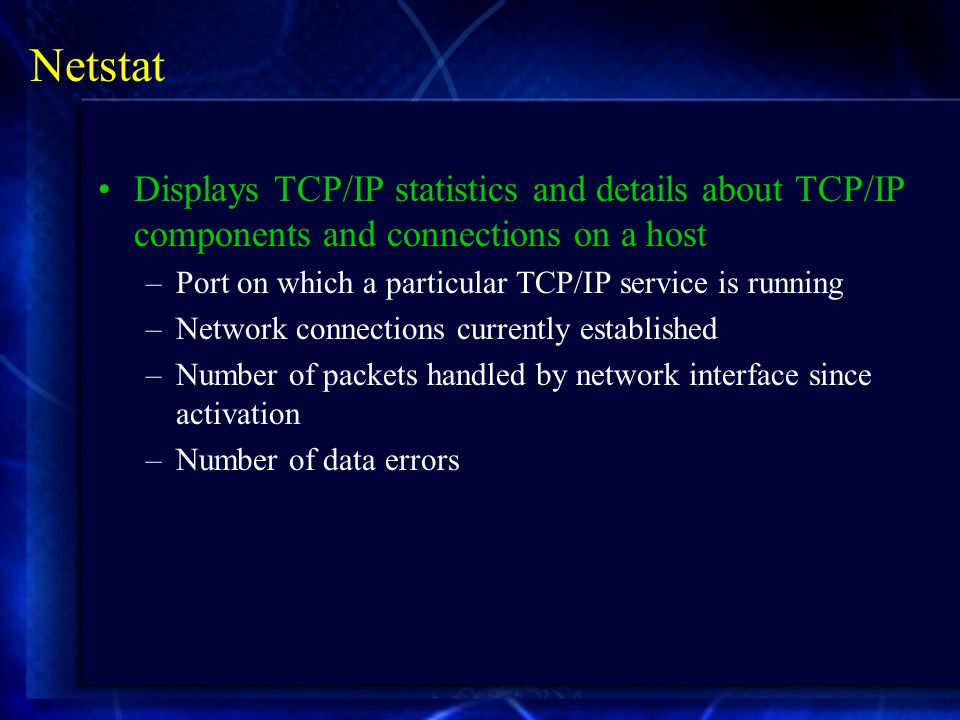 Netstat

• Displays TCP/IP statistics and details about TCP/IP components and connections on a host
– Port on which a particular TCP/IP service is running
– Network connections currently established
– Number of packets handled by network interface since activation
– Number of data errors